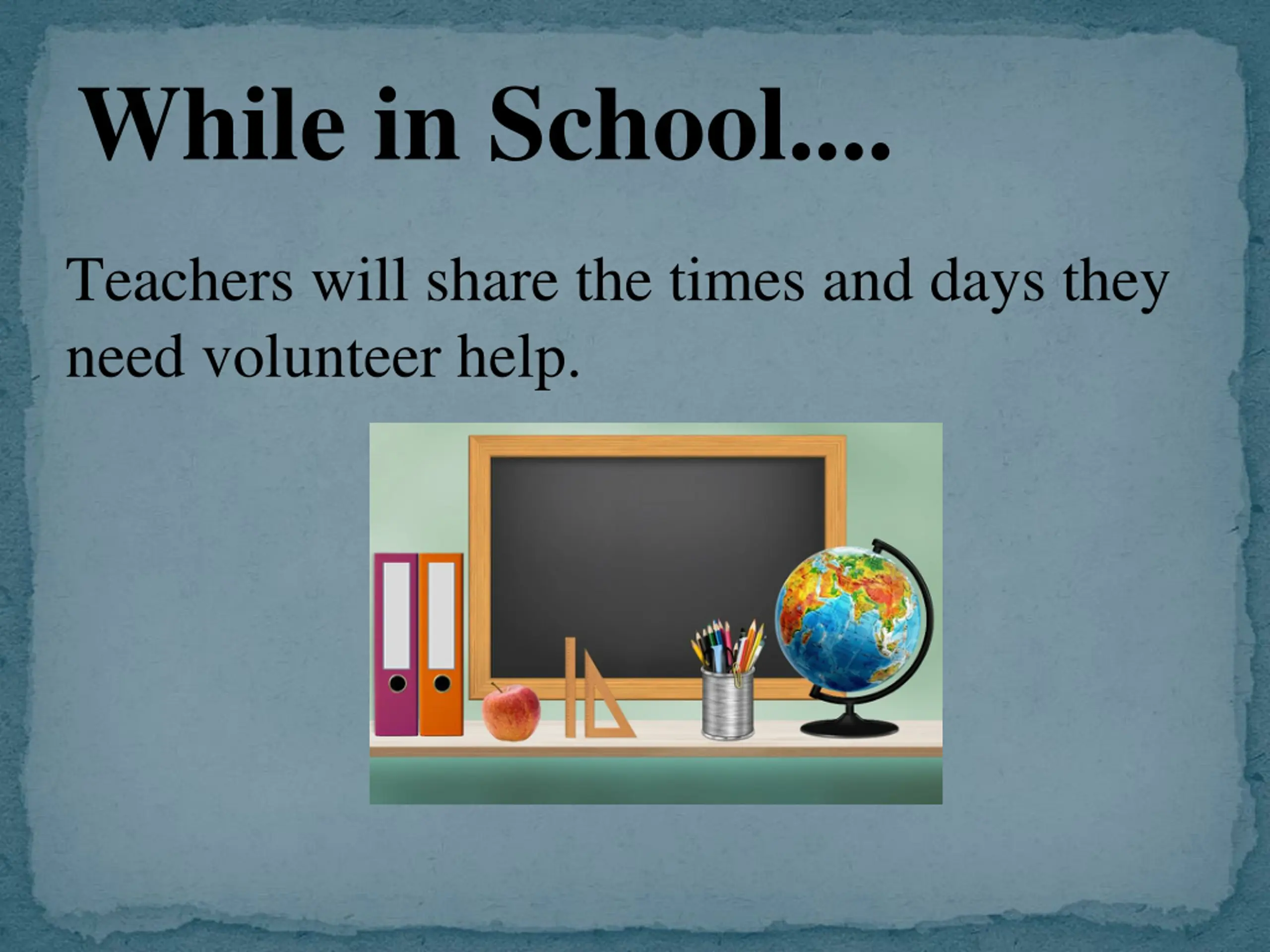 While in School....

Teachers will share the times and days they need volunteer help.